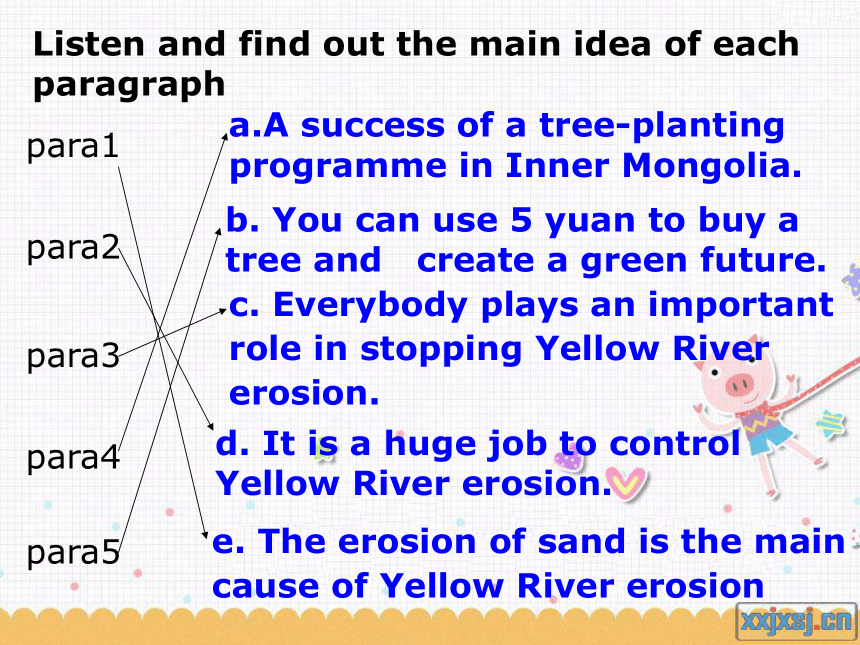 Listen and find out the main idea of each paragraph

para1

para2

para3

para4

para5

a.A success of a tree-planting programme in Inner Mongolia.

b. You can use 5 yuan to buy a tree and create a green future.

c. Everybody plays an important role in stopping Yellow River erosion.

d. It is a huge job to control Yellow River erosion.

e. The erosion of sand is the main cause of Yellow River erosion

xxjxsj.cn